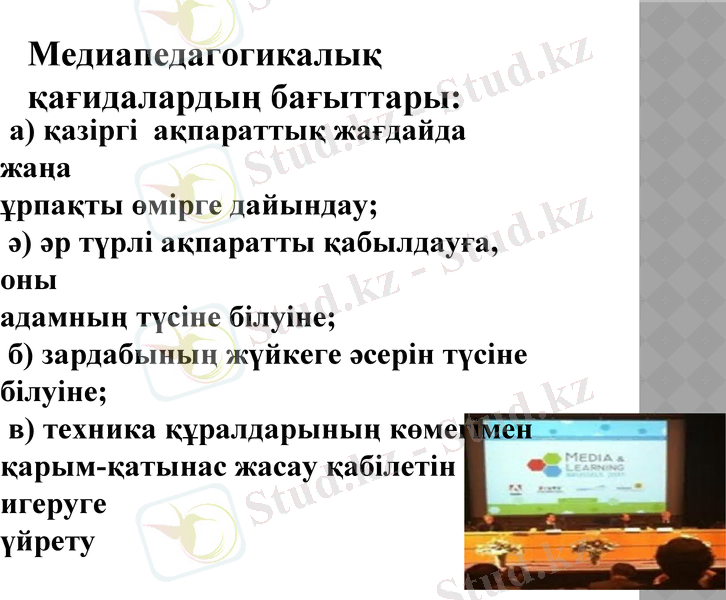 Медиапедагогикалық қағидалардың бағыттары:

а) қазіргі ақпараттық жағдайда жаңа ұрпақты өмірге дайындау;

ә) әр түрлі ақпаратты қабылдауға, оны адамның түсіне білуіне;

б) зардабының жүйкеге әсерін түсіне білуіне;

в) техника құралдарының көмегімен қарым-қатынас жасау қабілетін игеруге үйрету

MEDIA & LEARNING

Stud.kz - Stud.kz